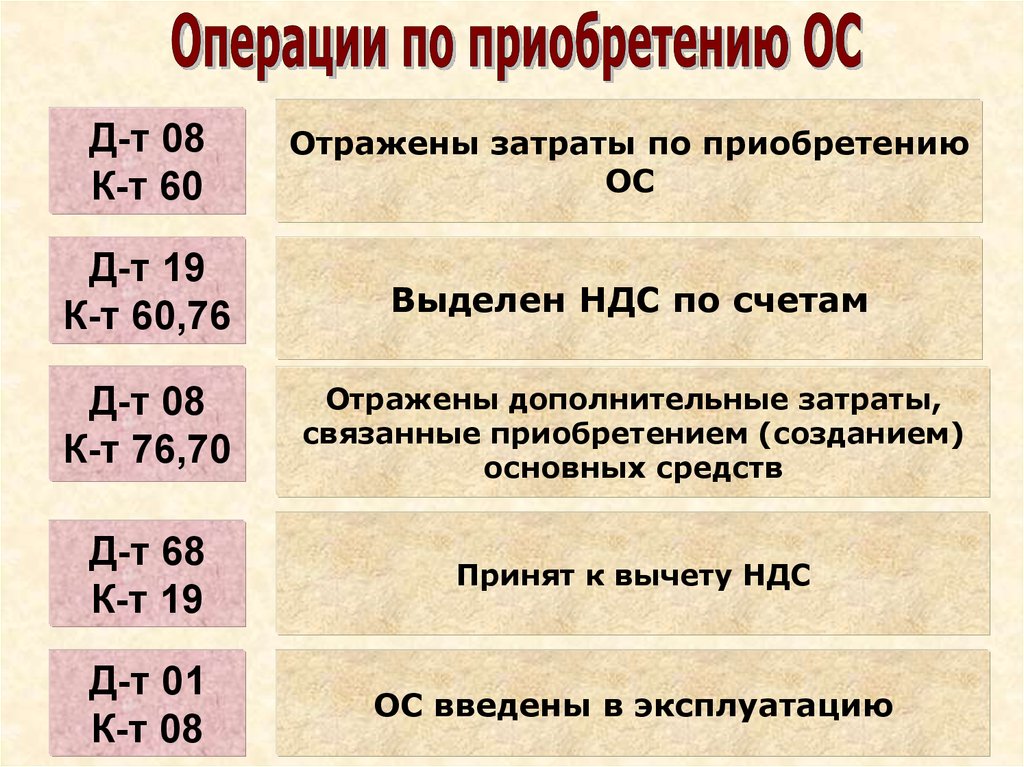 Операции по приобретению ОС

Д-т 08
К-т 60

Отражены затраты по приобретению ОС

Д-т 19
К-т 60,76

Выделен НДС по счетам

Д-т 08
К-т 76,70

Отражены дополнительные затраты, связанные приобретением (созданием) основных средств

Д-т 68
К-т 19

Принят к вычету НДС

Д-т 01
К-т 08

ОС введены в эксплуатацию